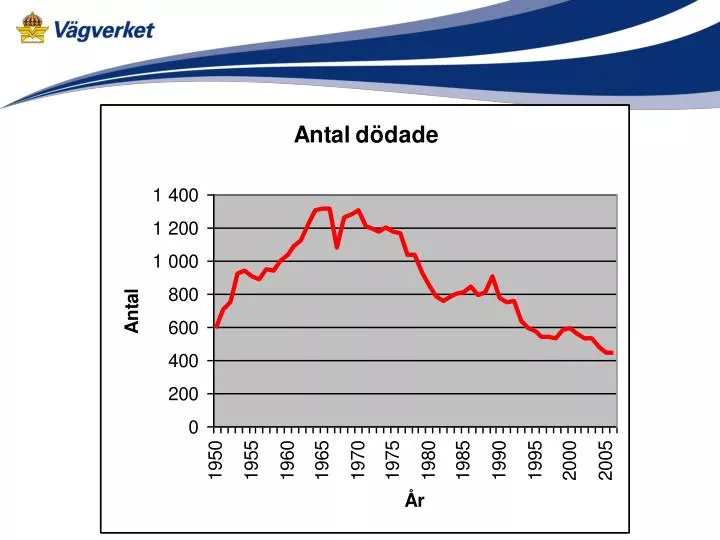 Vägverket

Antal dödade

Antal

1 400
1 200
1 000
800
600
400
200
0

1950
1955
1960
1965
1970
1975
1980
1985
1990
1995
2000
2005

År